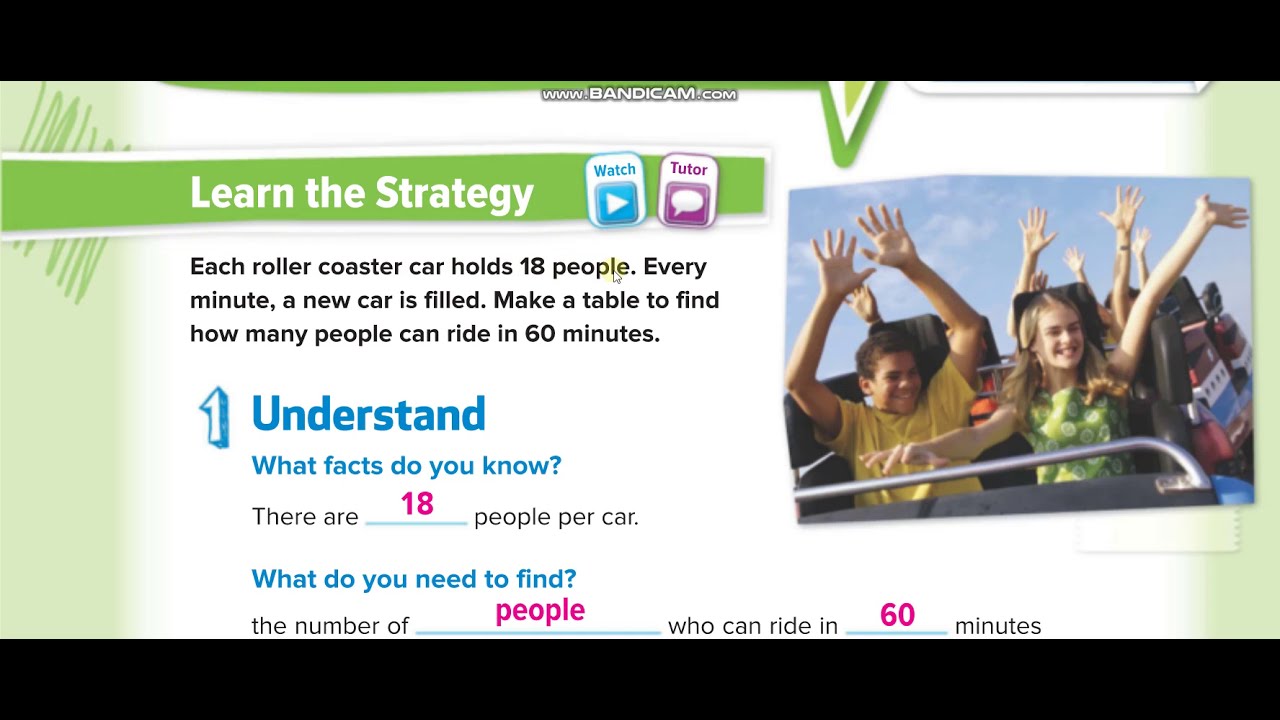 www.BANDICAM.com

Learn the Strategy

Watch

Tutor

Each roller coaster car holds 18 people. Every minute, a new car is filled. Make a table to find how many people can ride in 60 minutes.

1 Understand

What facts do you know?

There are 18 people per car.

What do you need to find?

the number of people who can ride in 60 minutes